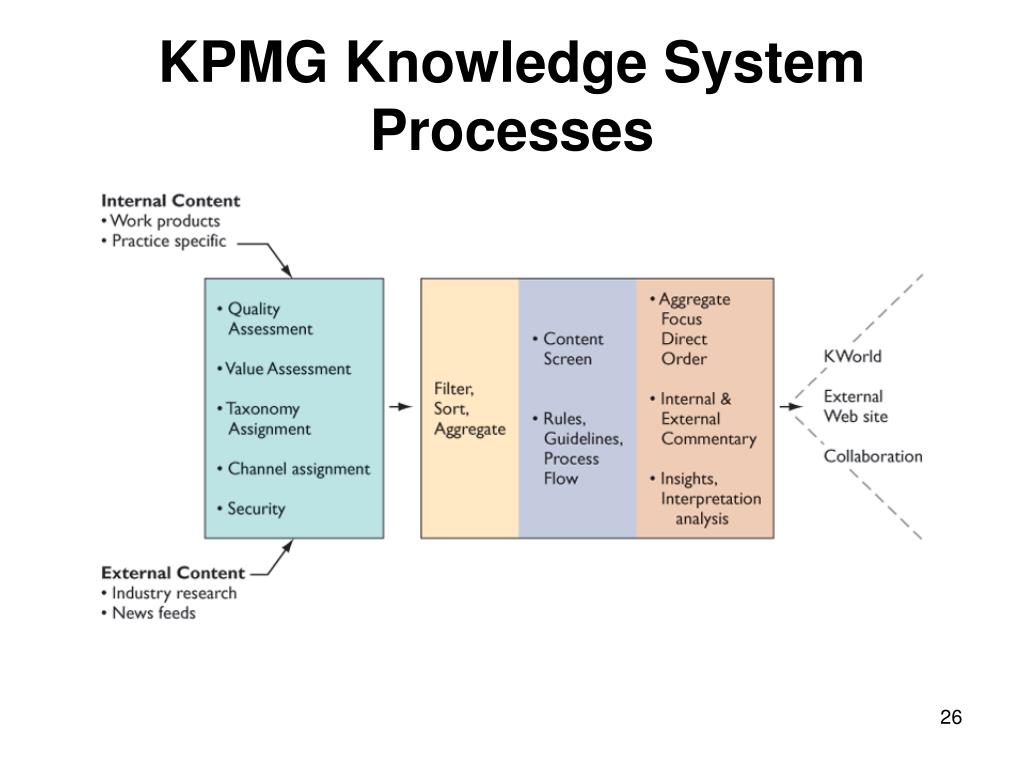 KPMG Knowledge System Processes

Internal Content
• Work products
• Practice specific

• Quality Assessment

• Value Assessment

• Taxonomy Assignment

• Channel assignment

• Security

External Content
• Industry research
• News feeds

Filter, Sort, Aggregate

• Content Screen

• Rules, Guidelines, Process Flow

• Aggregate Focus Direct Order

• Internal & External Commentary

• Insights, Interpretation analysis

KWorld

External Web site

Collaboration

26